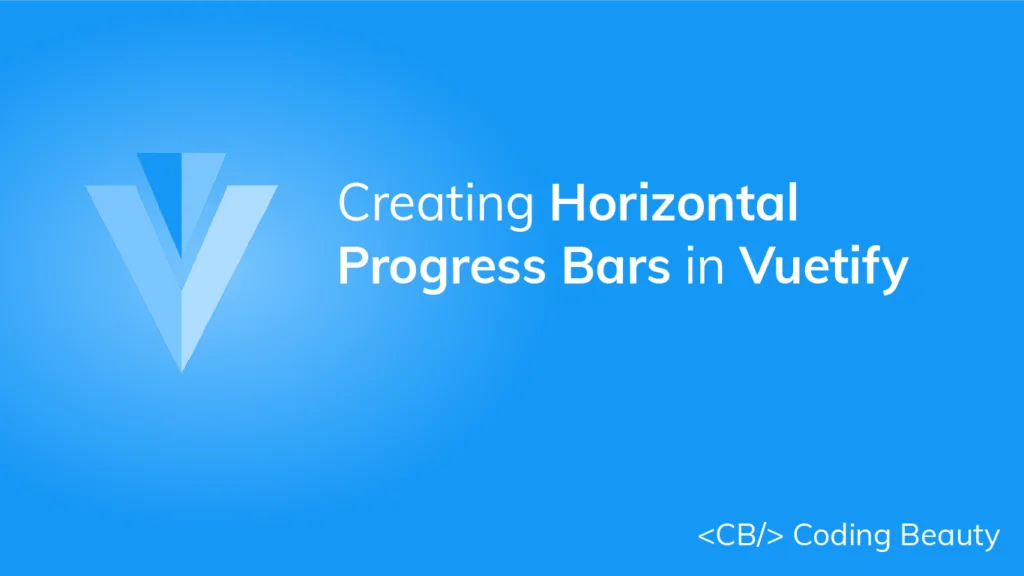 Creating Horizontal Progress Bars in Vuetify

<CB/> Coding Beauty